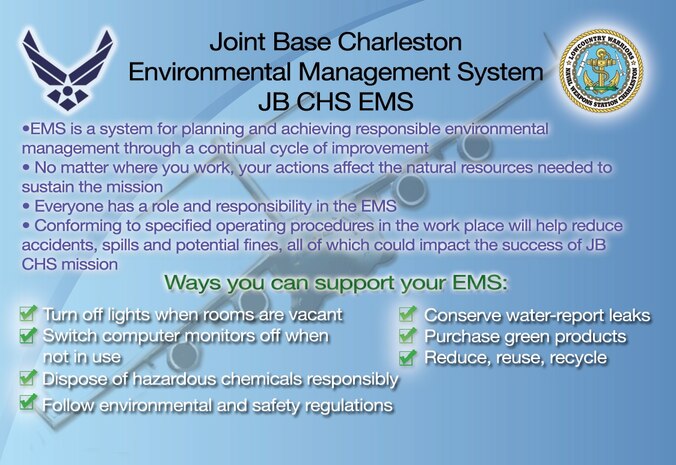 Joint Base Charleston
Environmental Management System
JB CHS EMS

LOWCOUNTRY WARRIORS
NAVAL WEAPONS STATION CHARLESTON

•EMS is a system for planning and achieving responsible environmental management through a continual cycle of improvement
• No matter where you work, your actions affect the natural resources needed to sustain the mission
• Everyone has a role and responsibility in the EMS
• Conforming to specified operating procedures in the work place will help reduce accidents, spills and potential fines, all of which could impact the success of JB CHS mission

Ways you can support your EMS:

Turn off lights when rooms are vacant
Switch computer monitors off when not in use
Dispose of hazardous chemicals responsibly
Follow environmental and safety regulations

Conserve water-report leaks
Purchase green products
Reduce, reuse, recycle